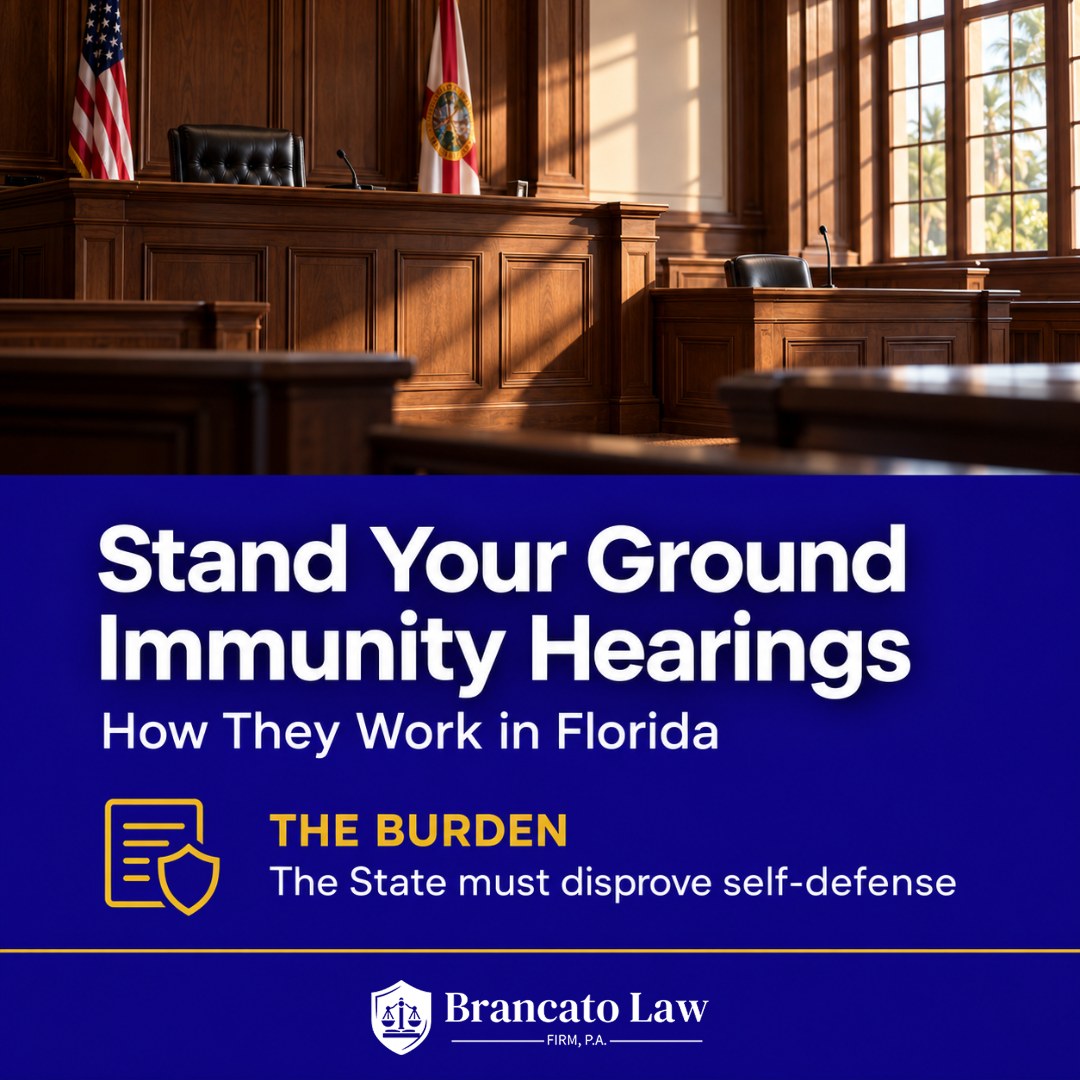 Stand Your Ground Immunity Hearings

How They Work in Florida

THE BURDEN

The State must disprove self-defense

Brancato Law
FIRM, P.A.